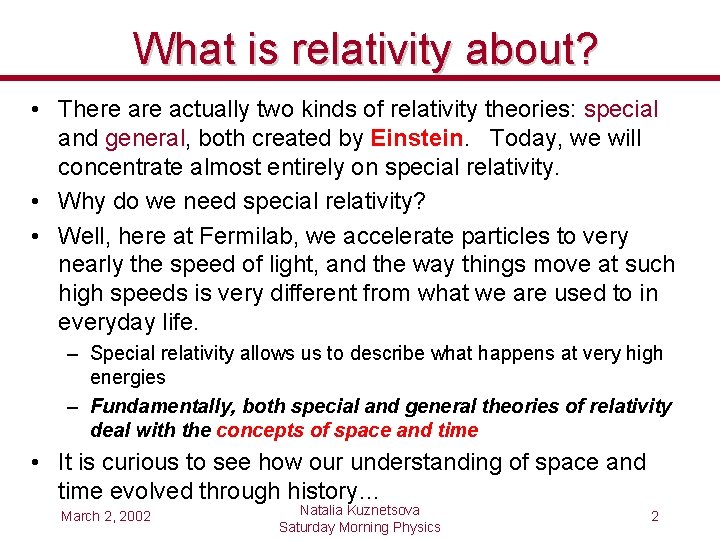 What is relativity about?

• There are actually two kinds of relativity theories: special and general, both created by Einstein. Today, we will concentrate almost entirely on special relativity.

• Why do we need special relativity?

• Well, here at Fermilab, we accelerate particles to very nearly the speed of light, and the way things move at such high speeds is very different from what we are used to in everyday life.

– Special relativity allows us to describe what happens at very high energies

– Fundamentally, both special and general theories of relativity deal with the concepts of space and time

• It is curious to see how our understanding of space and time evolved through history...

March 2, 2002

Natalia Kuznetsova
Saturday Morning Physics

2